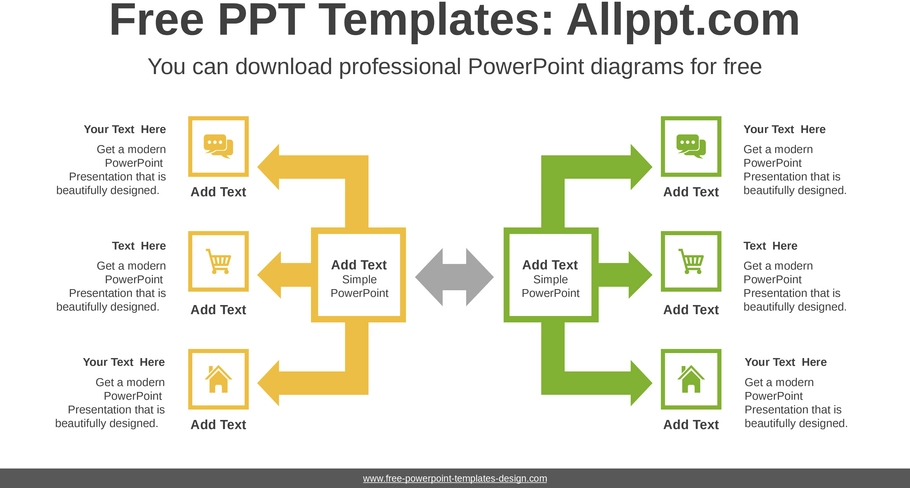 Free PPT Templates: Allppt.com

You can download professional PowerPoint diagrams for free

Your Text Here
Get a modern PowerPoint Presentation that is beautifully designed.

Add Text

Text Here
Get a modern PowerPoint Presentation that is beautifully designed.

Add Text

Your Text Here
Get a modern PowerPoint Presentation that is beautifully designed.

Add Text

Add Text
Simple PowerPoint

Add Text
Simple PowerPoint

Add Text

Your Text Here
Get a modern PowerPoint Presentation that is beautifully designed.

Add Text

Text Here
Get a modern PowerPoint Presentation that is beautifully designed.

Add Text

Your Text Here
Get a modern PowerPoint Presentation that is beautifully designed.

www.free-powerpoint-templates-design.com